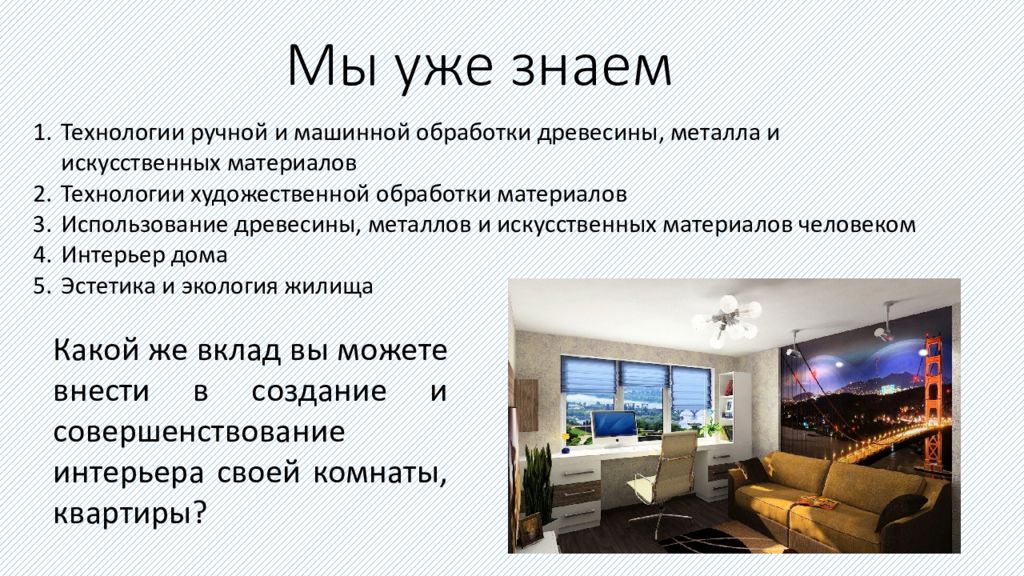 Мы уже знаем

1. Технологии ручной и машинной обработки древесины, металла и искусственных материалов
2. Технологии художественной обработки материалов
3. Использование древесины, металлов и искусственных материалов человеком
4. Интерьер дома
5. Эстетика и экология жилища

Какой же вклад вы можете внести в создание и совершенствование интерьера своей комнаты, квартиры?